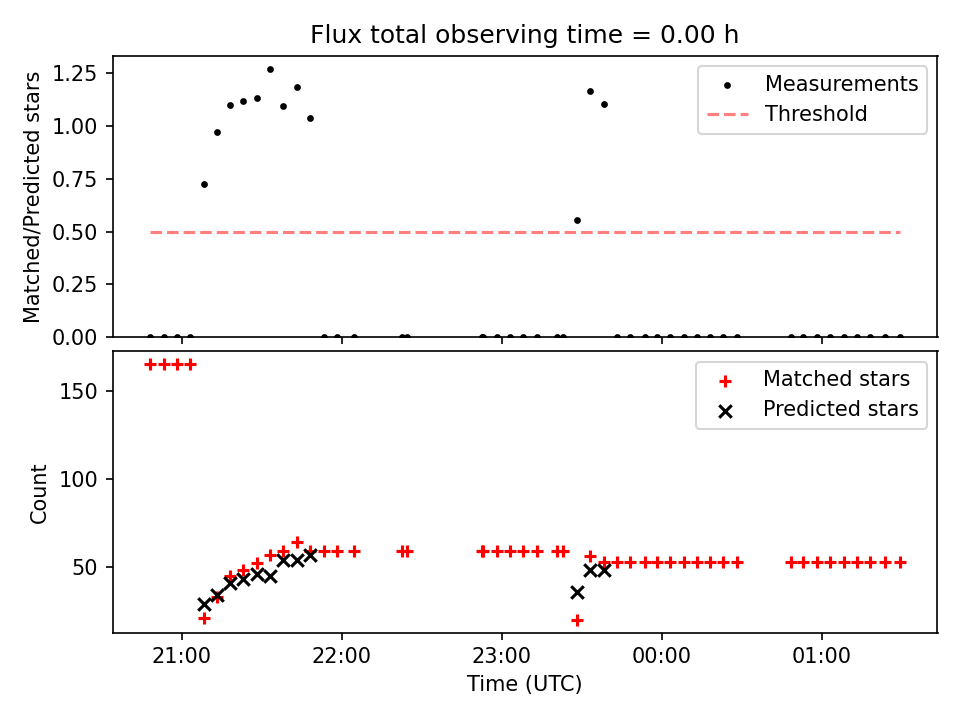 Flux total observing time = 0.00 h

Matched/Predicted stars

1.25
1.00
0.75
0.50
0.25
0.00

Measurements
Threshold

Count

150
100
50

Matched stars
Predicted stars

21:00
22:00
23:00
00:00
01:00

Time (UTC)